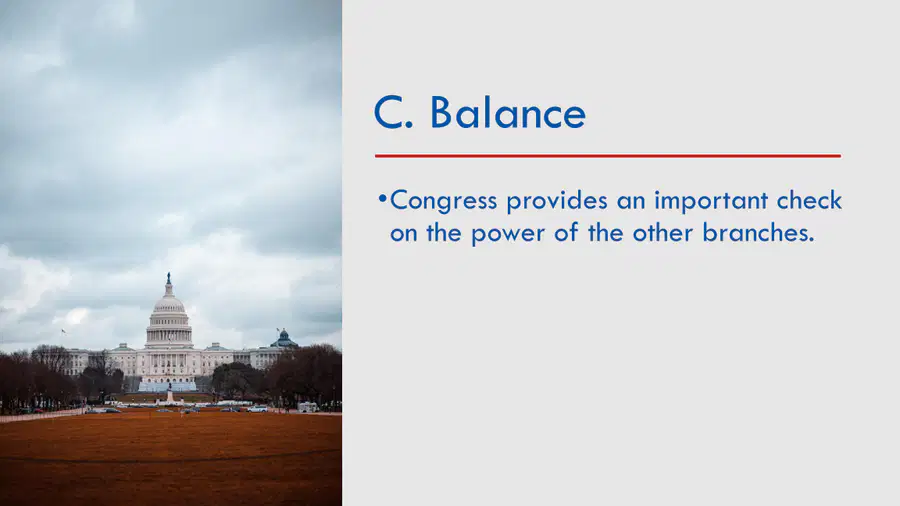 C. Balance

•Congress provides an important check on the power of the other branches.